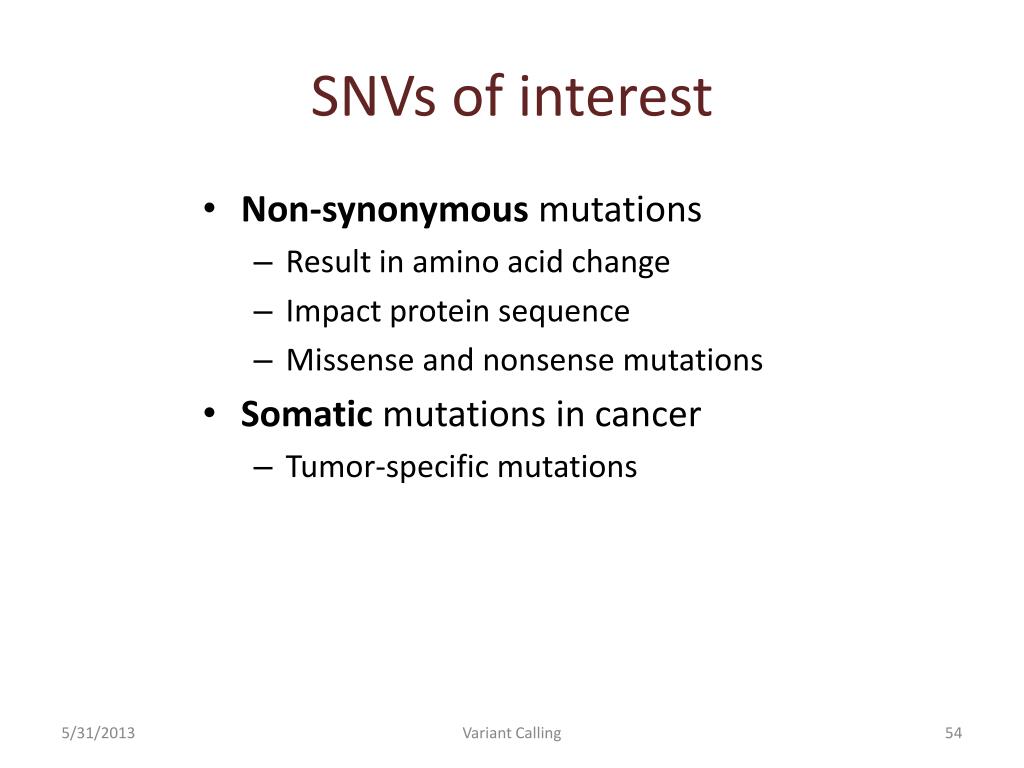 SNVs of interest

• Non-synonymous mutations
– Result in amino acid change
– Impact protein sequence
– Missense and nonsense mutations
• Somatic mutations in cancer
– Tumor-specific mutations

5/31/2013 Variant Calling 54